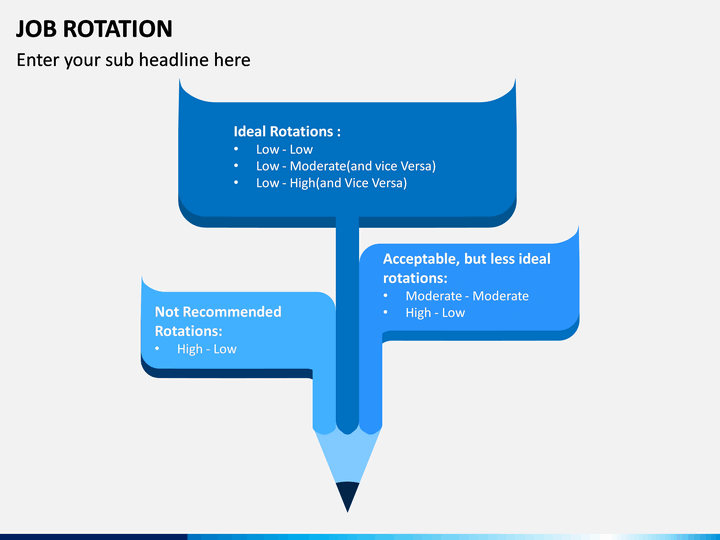 JOB ROTATION

Enter your sub headline here

Ideal Rotations :
• Low - Low
• Low - Moderate(and vice Versa)
• Low - High(and Vice Versa)

Acceptable, but less ideal rotations:
• Moderate - Moderate
• High - Low

Not Recommended Rotations:
• High - Low